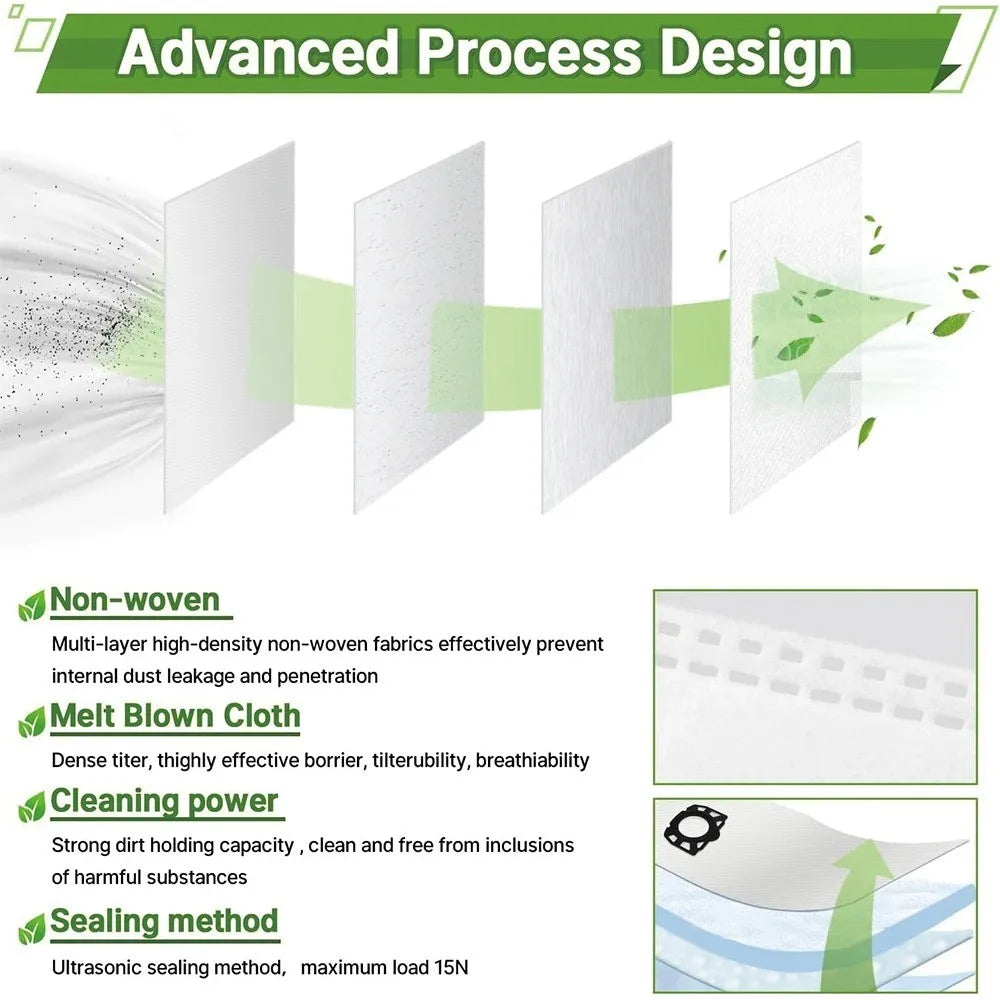 Advanced Process Design

Non-woven

Multi-layer high-density non-woven fabrics effectively prevent internal dust leakage and penetration

Melt Blown Cloth

Dense titer, thighly effective borrier, tilterubility, breathiability

Cleaning power

Strong dirt holding capacity , clean and free from inclusions of harmful substances

Sealing method

Ultrasonic sealing method, maximum load 15N